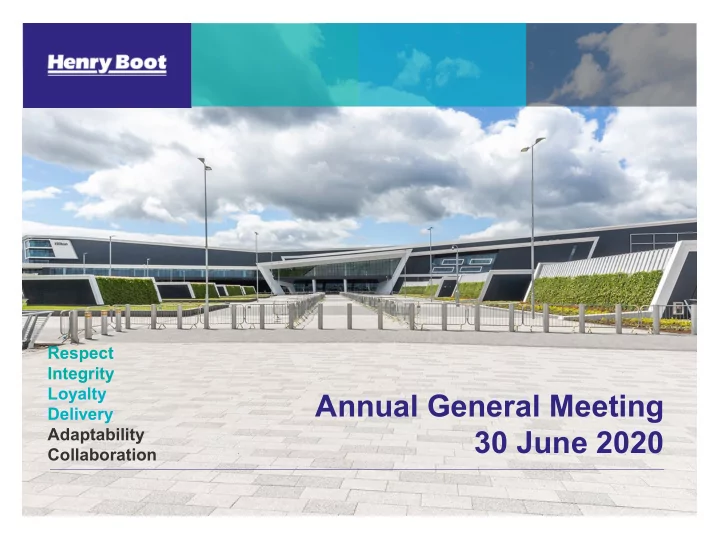 Henry Boot

Respect
Integrity
Loyalty
Delivery
Adaptability
Collaboration

Annual General Meeting
30 June 2020